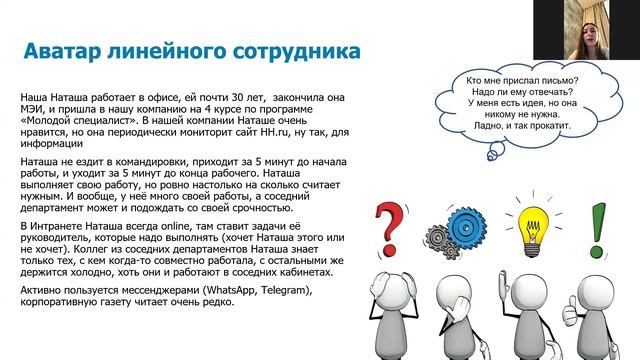 Аватар линейного сотрудника

Наша Наташа работает в офисе, ей почти 30 лет, закончила она МЭИ, и пришла в нашу компанию на 4 курсе по программе «Молодой специалист». В нашей компании Наташе очень нравится, но она периодически мониторит сайт HH.ru, ну так, для информации

Наташа не ездит в командировки, приходит за 5 минут до начала работы, и уходит за 5 минут до конца рабочего. Наташа выполняет свою работу, но ровно настолько на сколько считает нужным. И вообще, у неё много своей работы, а соседний департамент может и подождать со своей срочностью.

В Интранете Наташа всегда online, там ставит задачи её руководитель, которые надо выполнять (хочет Наташа этого или не хочет). Коллег из соседних департаментов Наташа знает только тех, с кем когда-то совместно работала, с остальными же держится холодно, хоть они и работают в соседних кабинетах.

Активно пользуется мессенджерами (WhatsApp, Telegram), корпоративную газету читает очень редко.

Кто мне прислал письмо? Надо ли ему отвечать? У меня есть идея, но она никому не нужна. Ладно, и так прокатит.